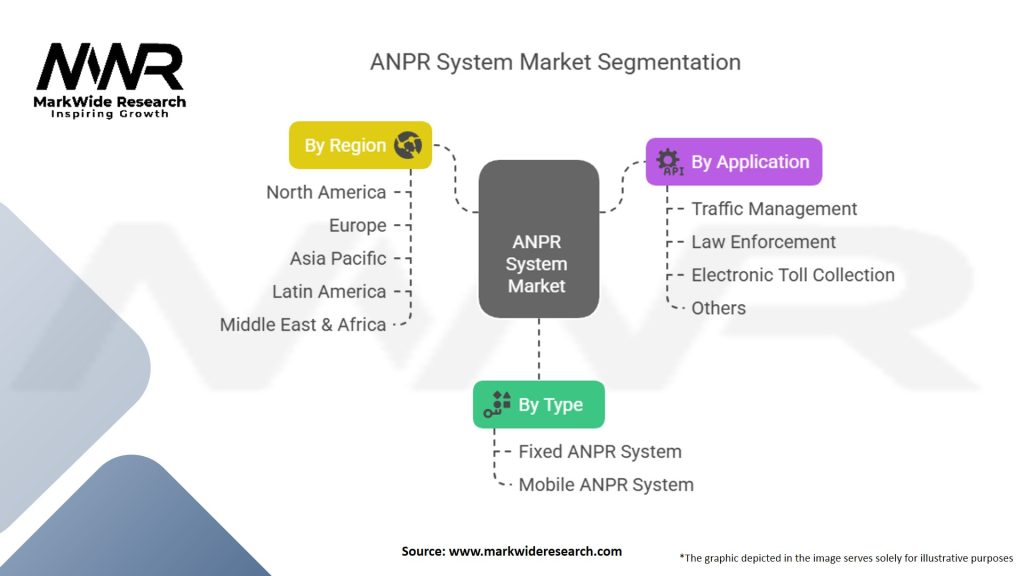 MWR
MarkWide Research
Inspiring Growth

ANPR System Market Segmentation

By Region
North America
Europe
Asia Pacific
Latin America
Middle East & Africa

ANPR System Market

API
By Application
Traffic Management
Law Enforcement
Electronic Toll Collection
Others

By Type
Fixed ANPR System
Mobile ANPR System

Source: www.markwideresearch.com

*The graphic depicted in the image serves solely for illustrative purposes